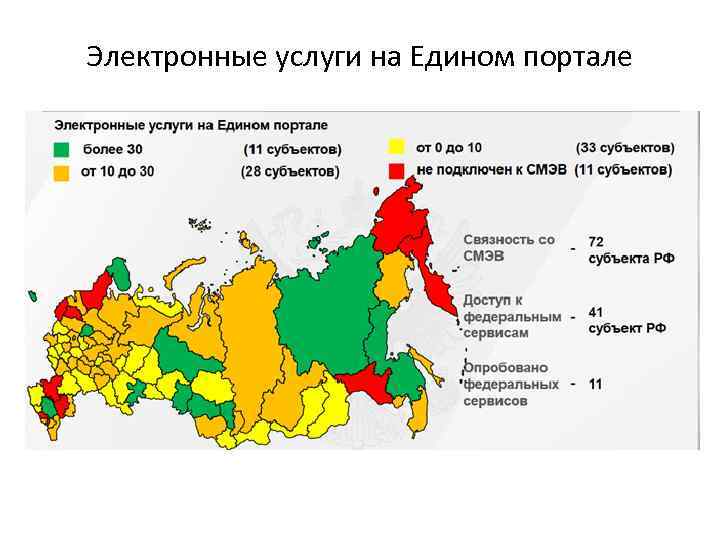 Электронные услуги на Едином портале

Электронные услуги на Едином портале

более 30 (11 субъектов)

от 10 до 30 (28 субъектов)

от 0 до 10 (33 субъектов)

не подключен к СМЭВ (11 субъектов)

Связность со СМЭВ - 72 субъекта РФ

Доступ к федеральным сервисам - 41 субъект РФ

Опробовано федеральных сервисов - 11